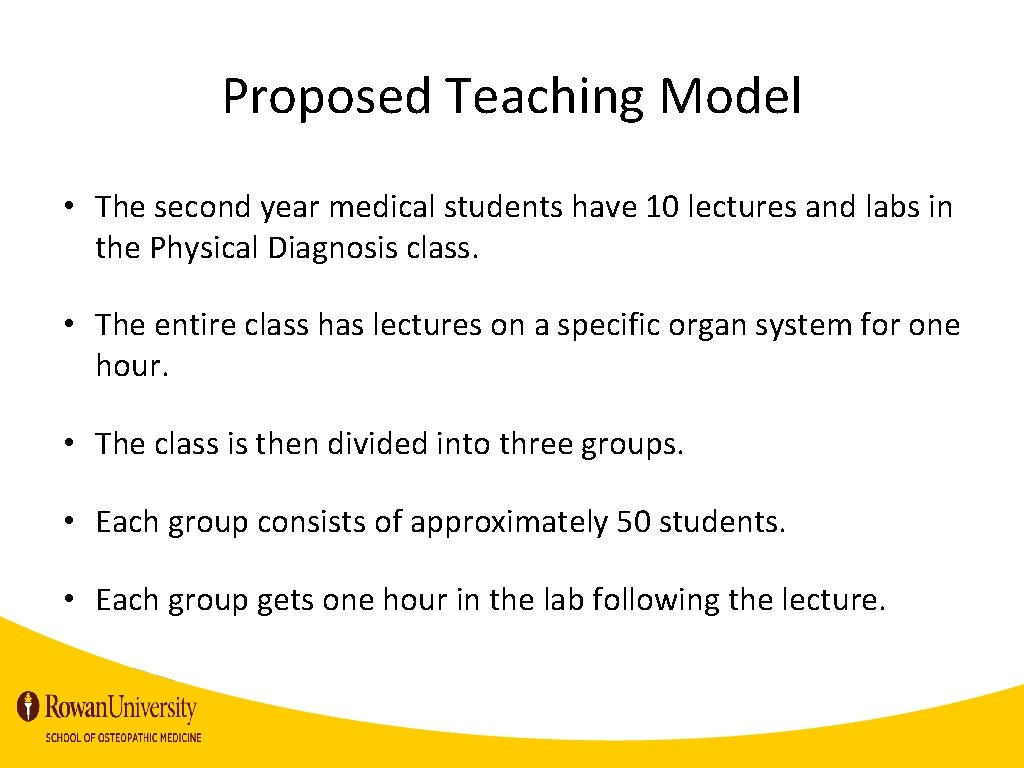 Proposed Teaching Model

• The second year medical students have 10 lectures and labs in the Physical Diagnosis class.

• The entire class has lectures on a specific organ system for one hour.

• The class is then divided into three groups.

• Each group consists of approximately 50 students.

• Each group gets one hour in the lab following the lecture.

RowanUniversity
SCHOOL OF OSTEOPATHIC MEDICINE